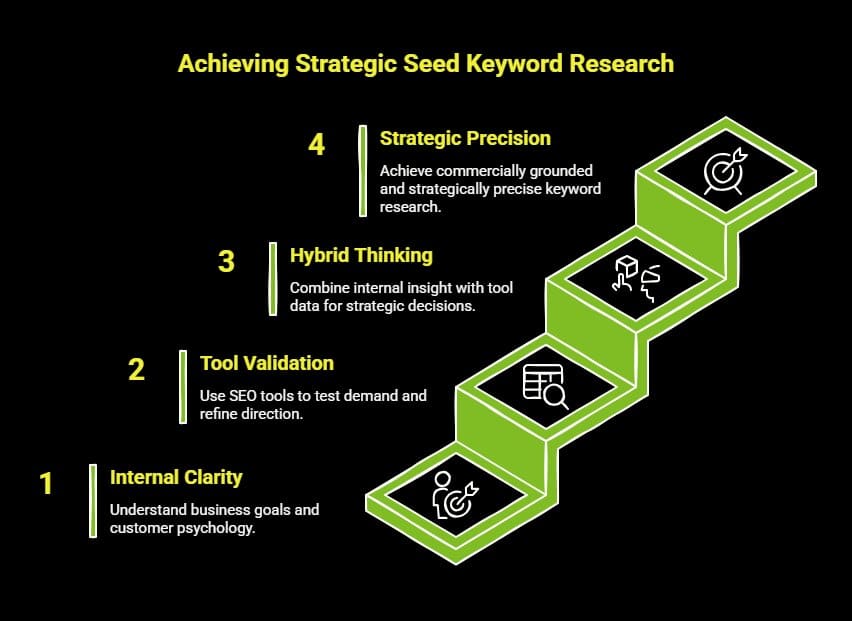 Achieving Strategic Seed Keyword Research

4 Strategic Precision
Achieve commercially grounded and strategically precise keyword research.

3 Hybrid Thinking
Combine internal insight with tool data for strategic decisions.

2 Tool Validation
Use SEO tools to test demand and refine direction.

1 Internal Clarity
Understand business goals and customer psychology.